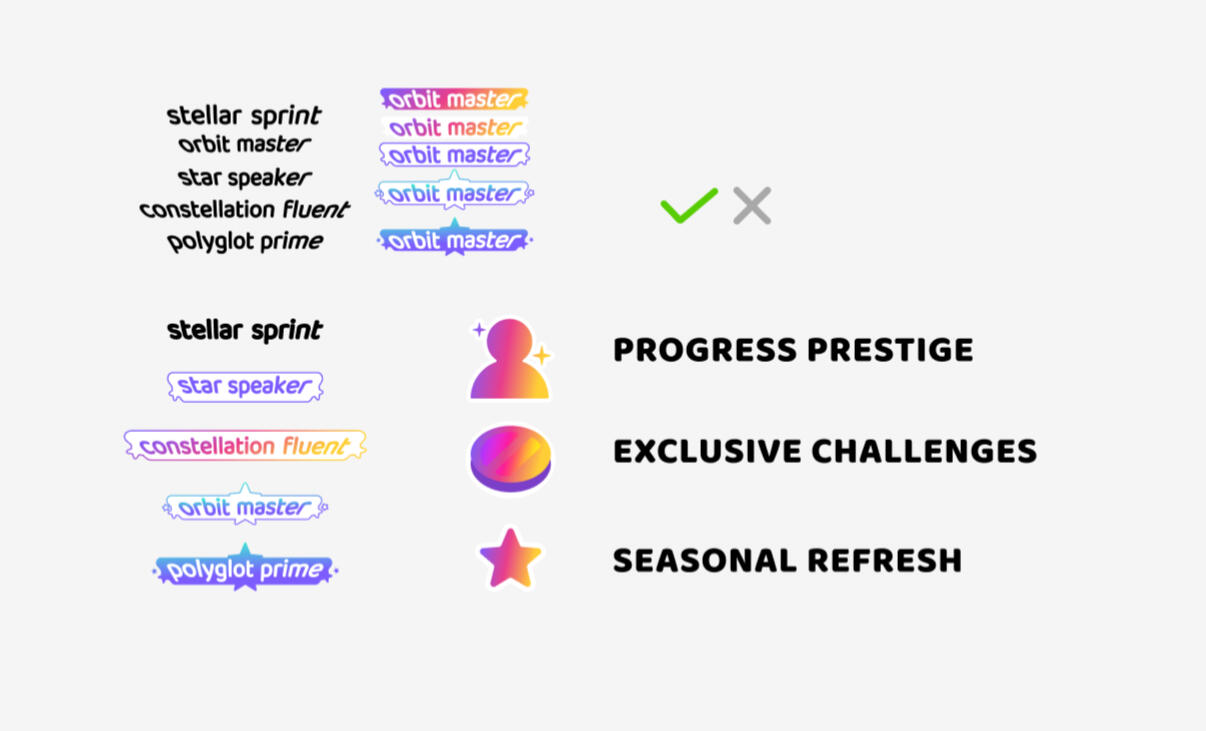 stellar sprint
orbit master
star speaker
constellation fluent
polyglot prime

orbit master
orbit master
orbit master
orbit master
orbit master

stellar sprint
star speaker
constellation fluent
orbit master
polyglot prime

PROGRESS PRESTIGE
EXCLUSIVE CHALLENGES
SEASONAL REFRESH